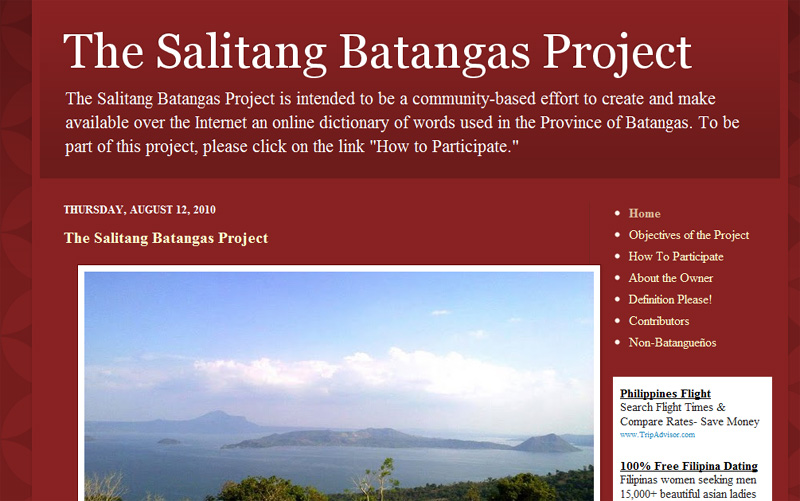 The Salitang Batangas Project

The Salitang Batangas Project is intended to be a community-based effort to create and make available over the Internet an online dictionary of words used in the Province of Batangas. To be part of this project, please click on the link "How to Participate."

THURSDAY, AUGUST 12, 2010

The Salitang Batangas Project

- Home
- Objectives of the Project
- How To Participate
- About the Owner
- Definition Please!
- Contributors
- Non-Batangueños

Philippines Flight
Search Flight Times & Compare Rates- Save Money
www.TripAdvisor.com

100% Free Filipina Dating
Filipinas women seeking men 15,000+ beautiful asian ladies